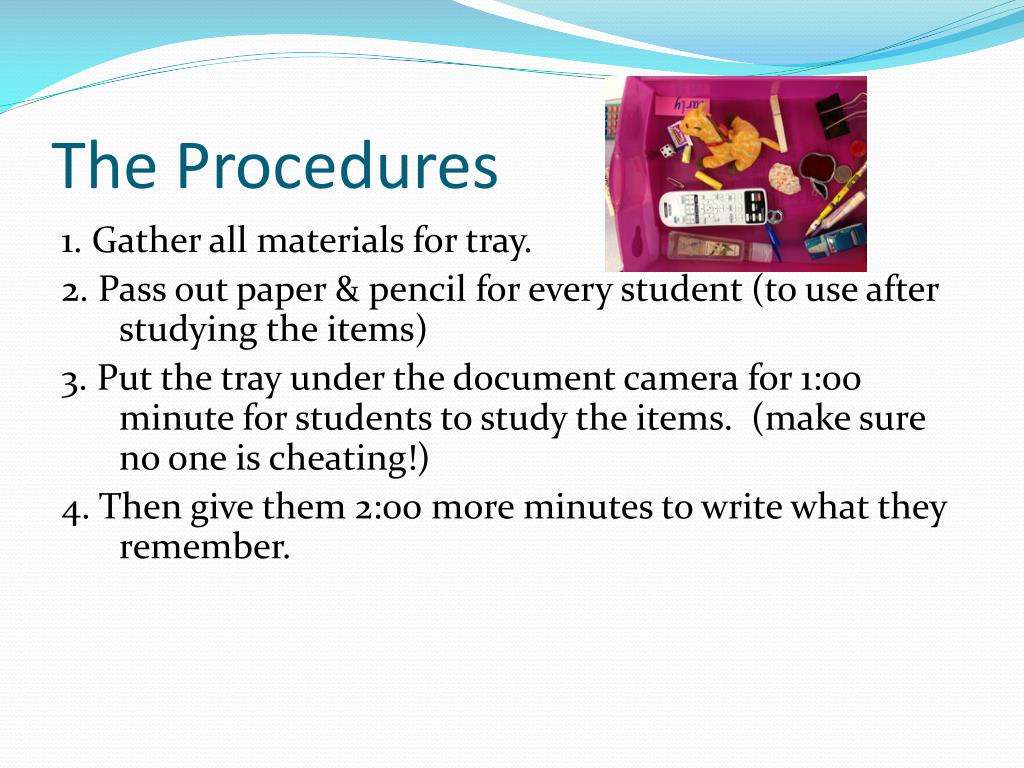 The Procedures

1. Gather all materials for tray.

2. Pass out paper & pencil for every student (to use after studying the items)

3. Put the tray under the document camera for 1:00 minute for students to study the items. (make sure no one is cheating!)

4. Then give them 2:00 more minutes to write what they remember.